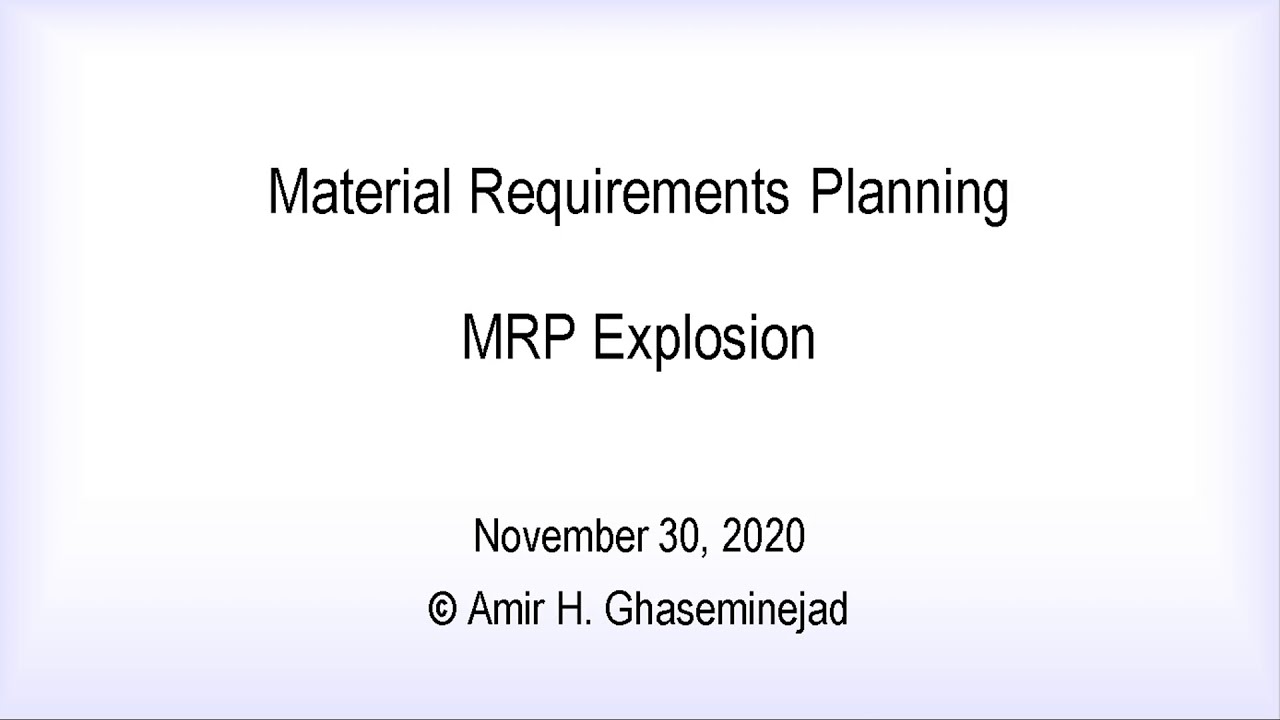 Material Requirements Planning

MRP Explosion

November 30, 2020

© Amir H. Ghaseminejad